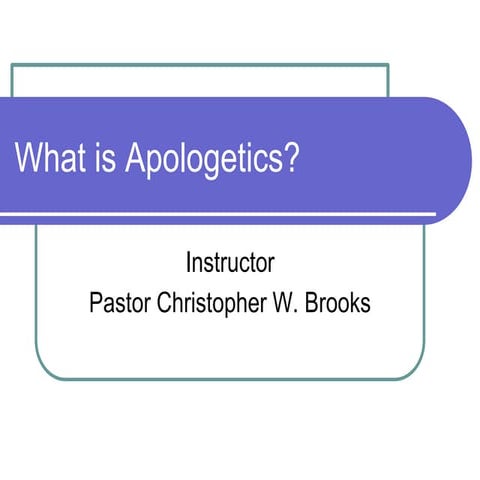 What is Apologetics?

Instructor
Pastor Christopher W. Brooks